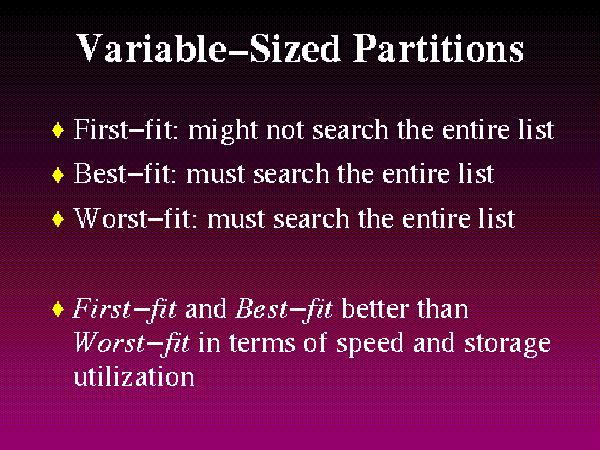 Variable–Sized Partitions

♦ First–fit: might not search the entire list

♦ Best–fit: must search the entire list

♦ Worst–fit: must search the entire list

♦ First–fit and Best–fit better than Worst–fit in terms of speed and storage utilization